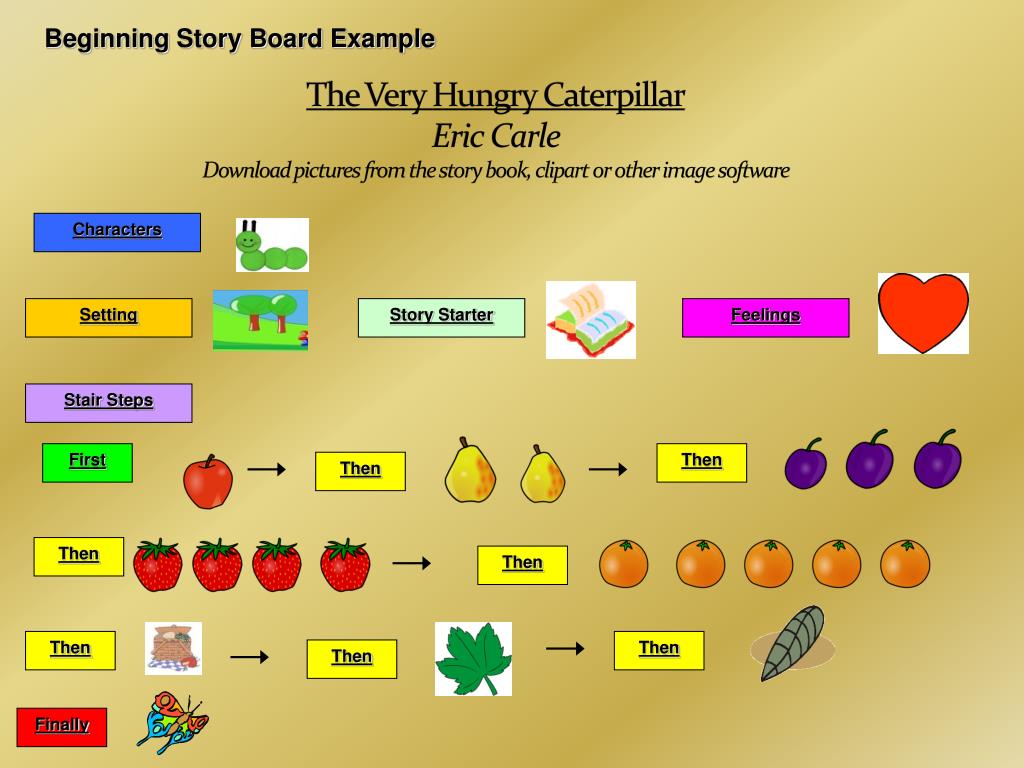 Beginning Story Board Example

The Very Hungry Caterpillar
Eric Carle
Download pictures from the story book, clipart or other image software

Characters

Setting

Story Starter

Feelings

Stair Steps

First

Then

Then

Then

Then

Then

Then

Then

Finally